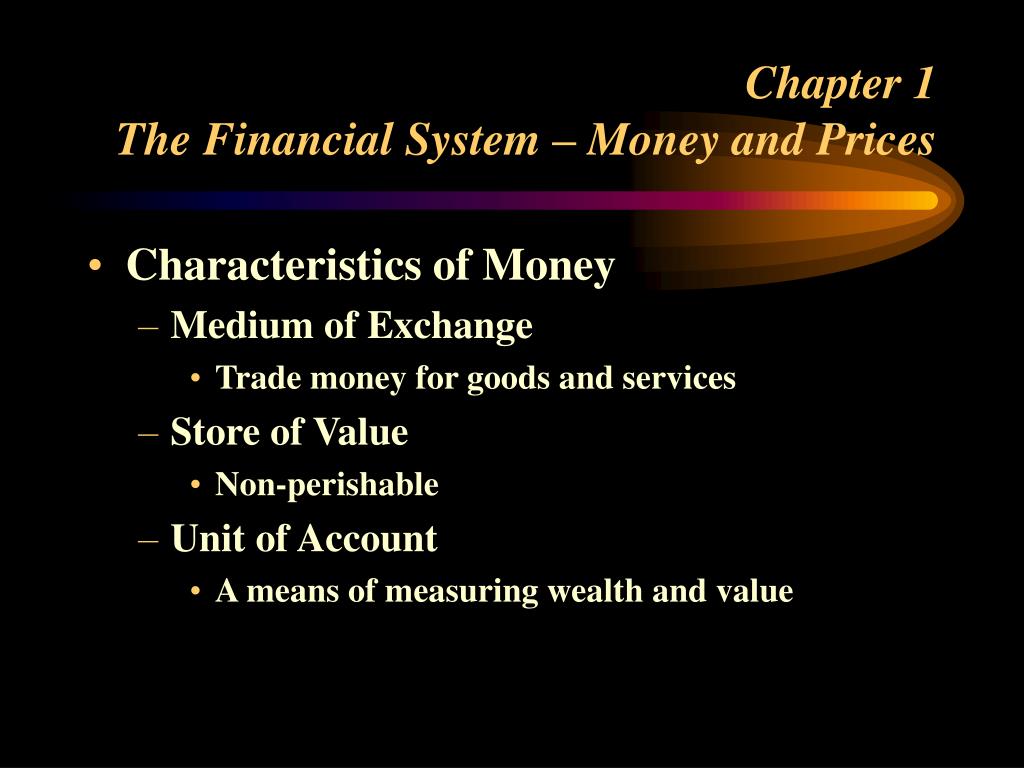 Chapter 1
The Financial System – Money and Prices

• Characteristics of Money
– Medium of Exchange
• Trade money for goods and services
– Store of Value
• Non-perishable
– Unit of Account
• A means of measuring wealth and value